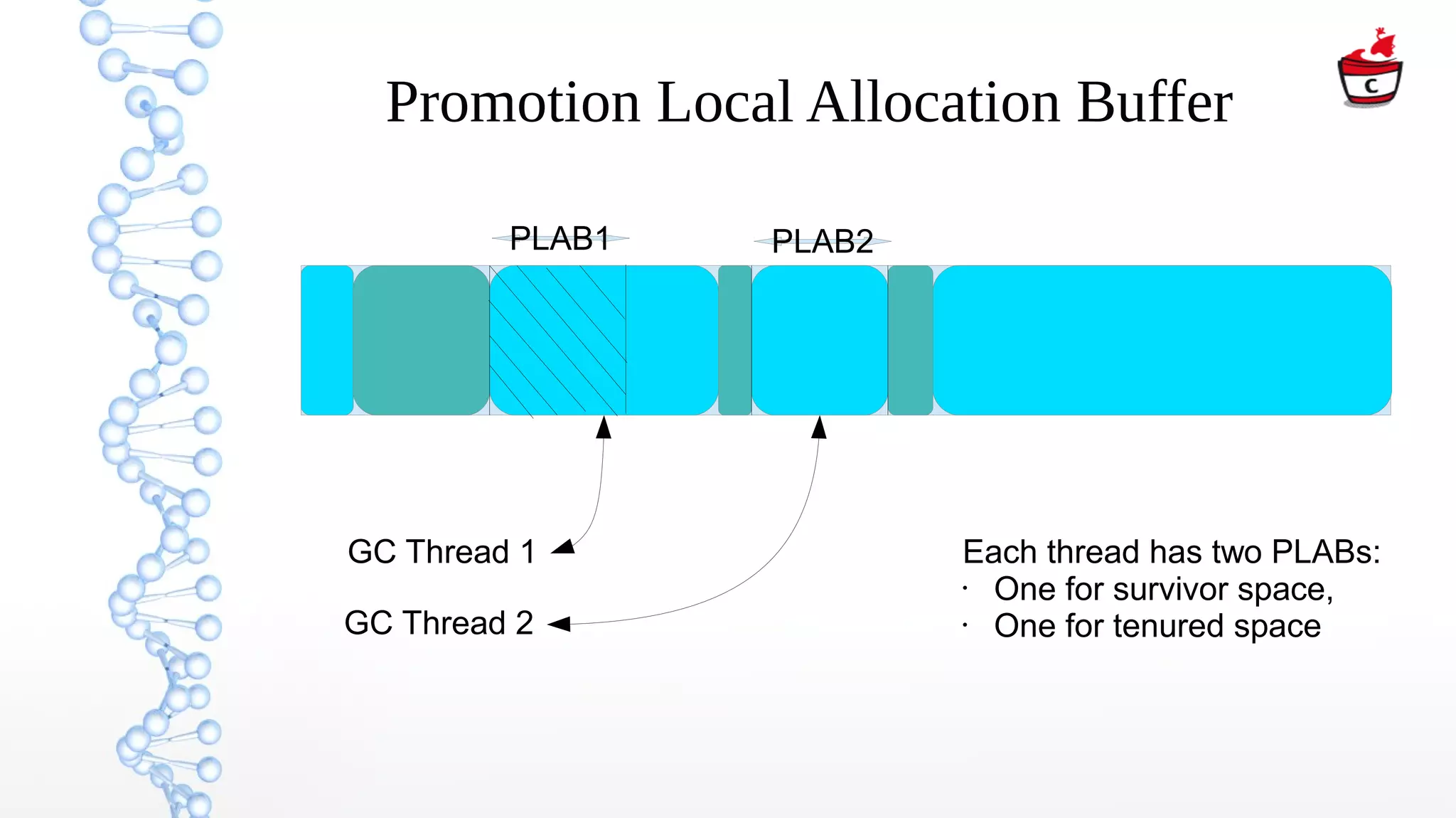 Promotion Local Allocation Buffer

C

PLAB1

PLAB2

GC Thread 1

GC Thread 2

Each thread has two PLABs:
· One for survivor space,
· One for tenured space